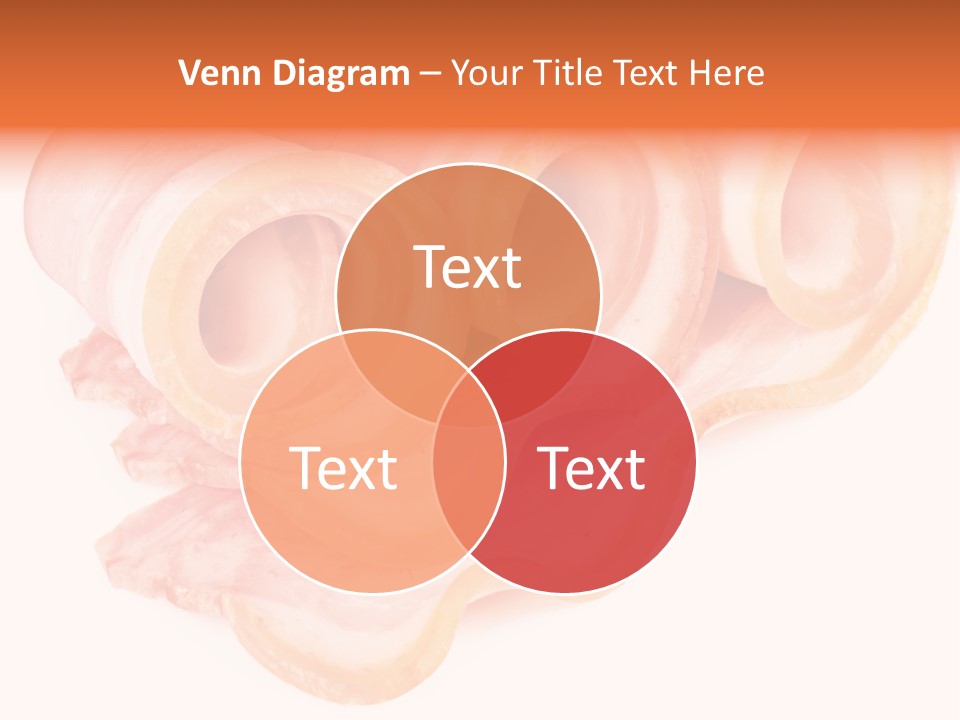 Venn Diagram – Your Title Text Here

Text

Text

Text